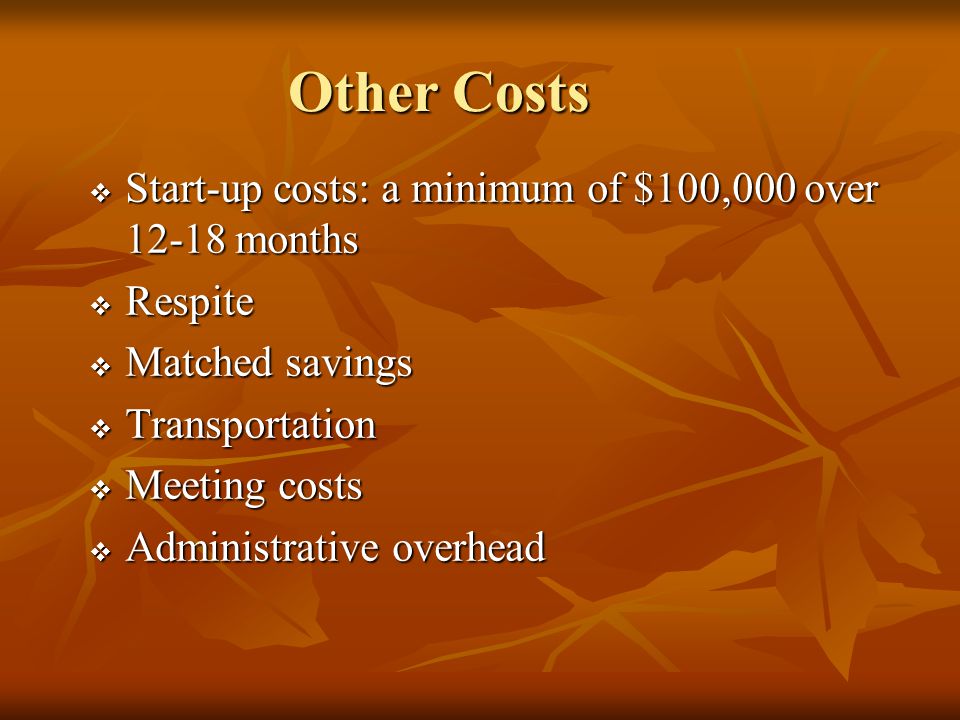 Other Costs

❖ Start-up costs: a minimum of \$100,000 over 12-18 months
❖ Respite
❖ Matched savings
❖ Transportation
❖ Meeting costs
❖ Administrative overhead